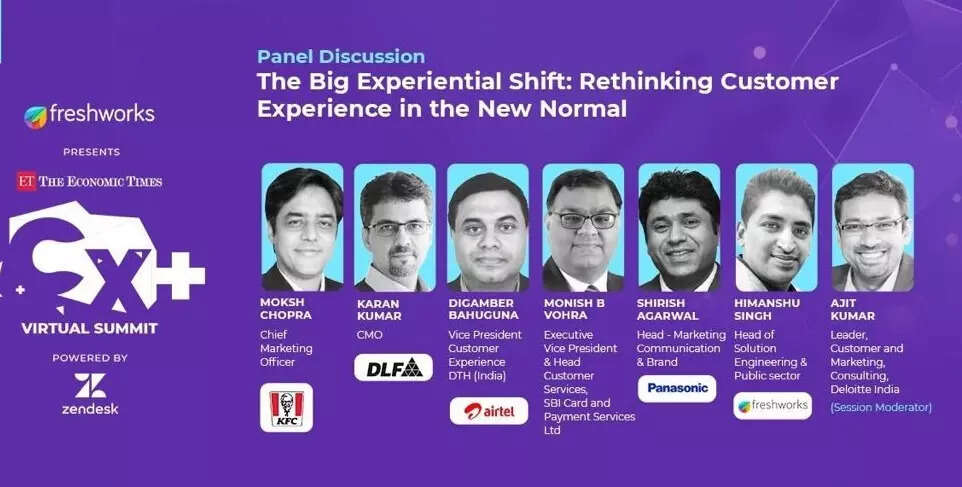 freshworks

PRESENTS

ET THE ECONOMIC TIMES

CX+

VIRTUAL SUMMIT

POWERED BY

zendesk

Panel Discussion

The Big Experiential Shift: Rethinking Customer Experience in the New Normal

MOKSH CHOPRA
Chief Marketing Officer

KFC

KARAN KUMAR
CMO

DLF

DIGAMBER BAHUGUNA
Vice President Customer Experience DTH (India)

airtel

MONISH B VOHRA
Executive Vice President & Head Customer Services, SBI Card and Payment Services Ltd

SHIRISH AGARWAL
Head - Marketing Communication & Brand

Panasonic

HIMANSHU SINGH
Head of Solution Engineering & Public sector

freshworks

AJIT KUMAR
Leader, Customer and Marketing, Consulting, Deloitte India
(Session Moderator)